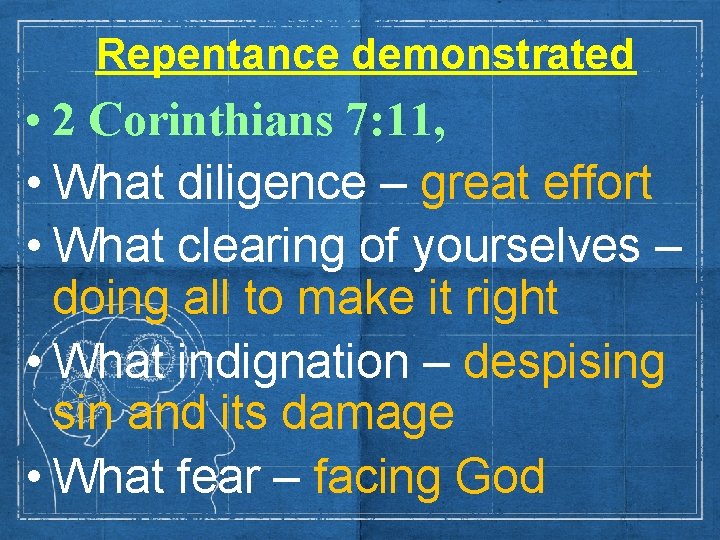 Repentance demonstrated

• 2 Corinthians 7:11,
• What diligence – great effort
• What clearing of yourselves – doing all to make it right
• What indignation – despising sin and its damage
• What fear – facing God